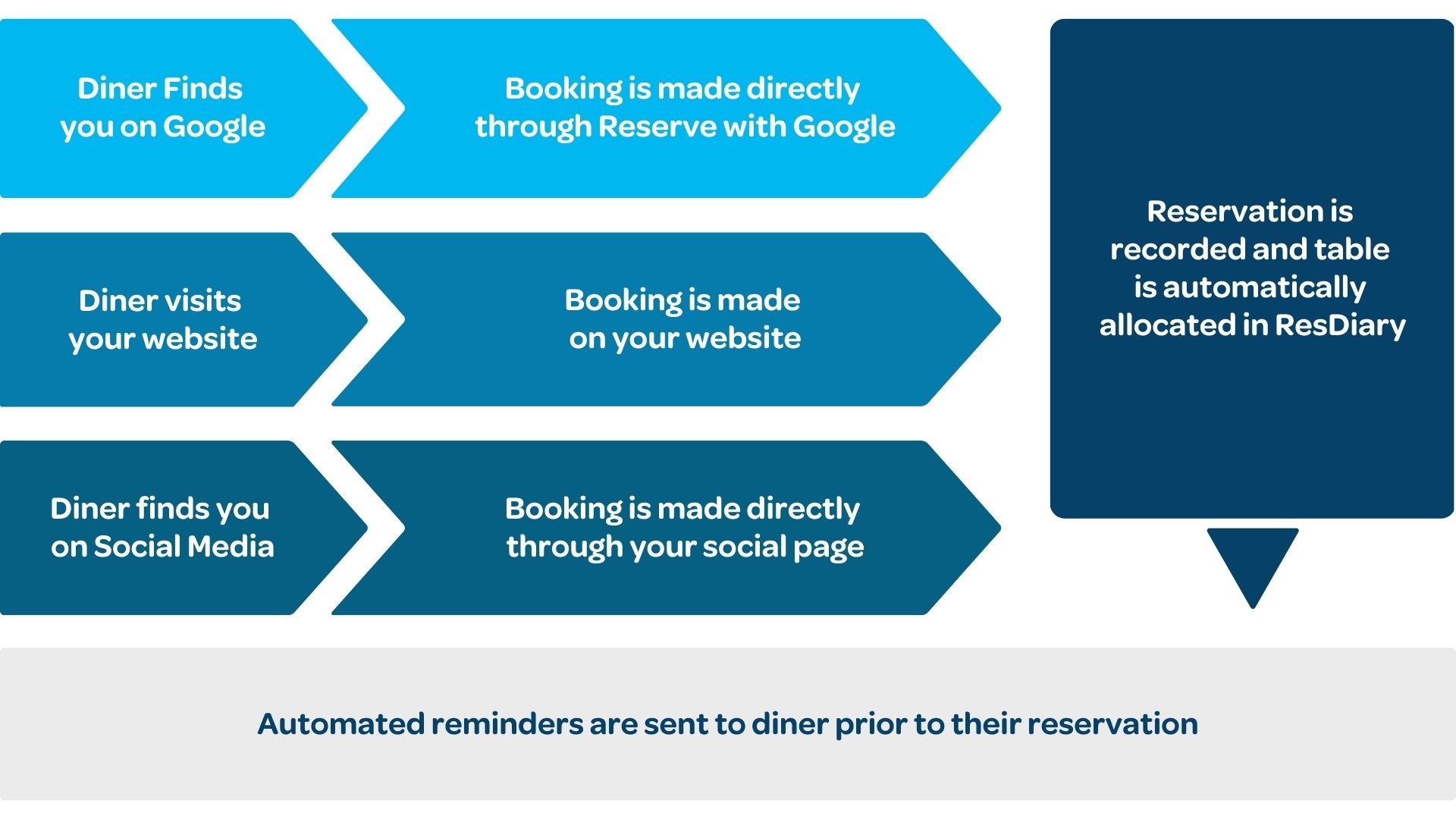 Diner Finds you on Google

Booking is made directly through Reserve with Google

Diner visits your website

Booking is made on your website

Diner finds you on Social Media

Booking is made directly through your social page

Reservation is recorded and table is automatically allocated in ResDiary

Automated reminders are sent to diner prior to their reservation